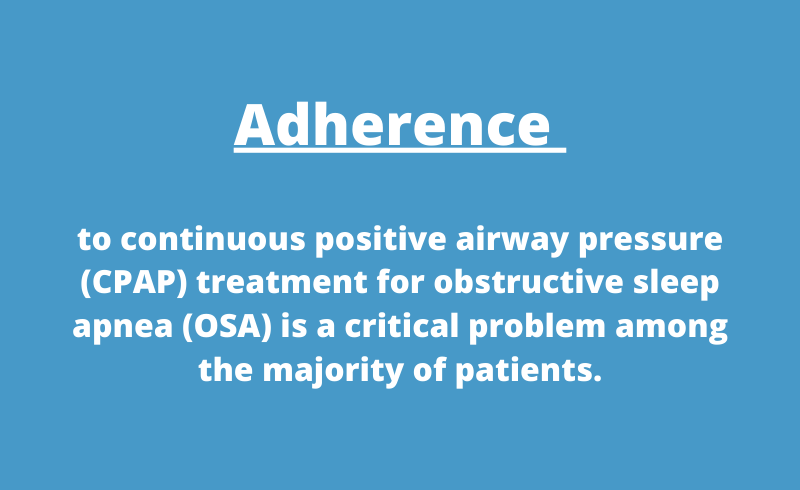 Adherence

to continuous positive airway pressure (CPAP) treatment for obstructive sleep apnea (OSA) is a critical problem among the majority of patients.